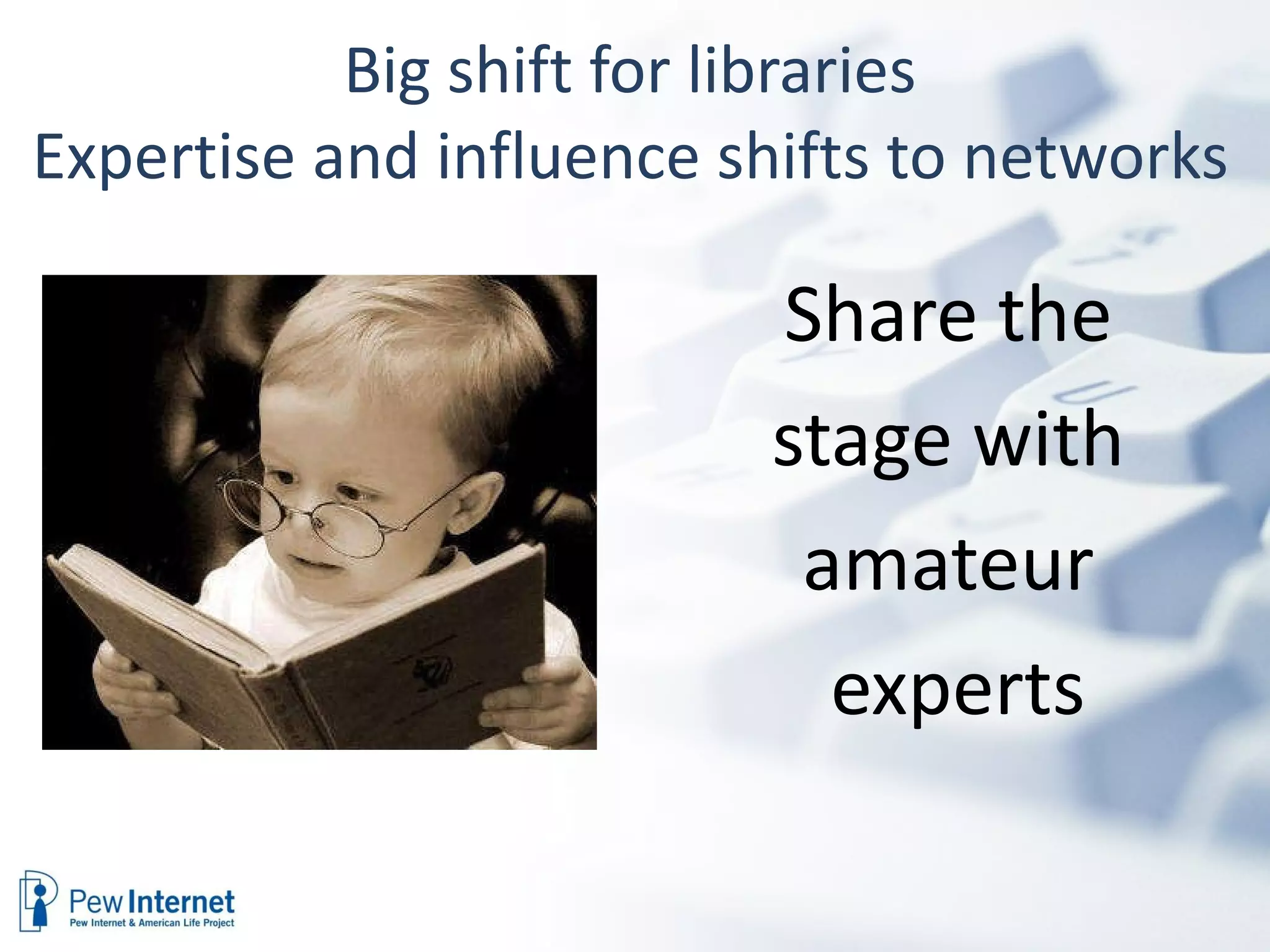 Big shift for libraries
Expertise and influence shifts to networks

Share the stage with amateur experts

Pew Internet
Pew Internet & American Life Project